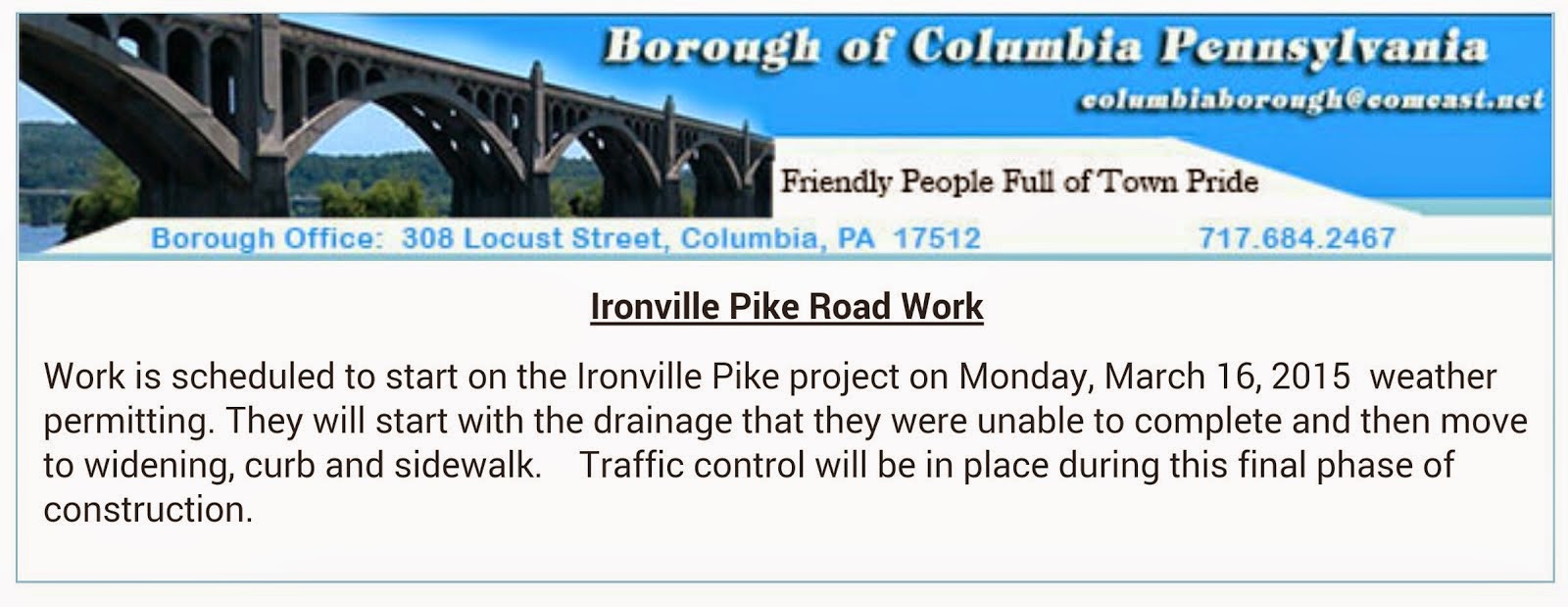 Borough of Columbia Pennsylvania
columbiaborough@comcast.net

Friendly People Full of Town Pride

Borough Office: 308 Locust Street, Columbia, PA 17512 717.684.2467

Ironville Pike Road Work

Work is scheduled to start on the Ironville Pike project on Monday, March 16, 2015 weather permitting. They will start with the drainage that they were unable to complete and then move to widening, curb and sidewalk. Traffic control will be in place during this final phase of construction.